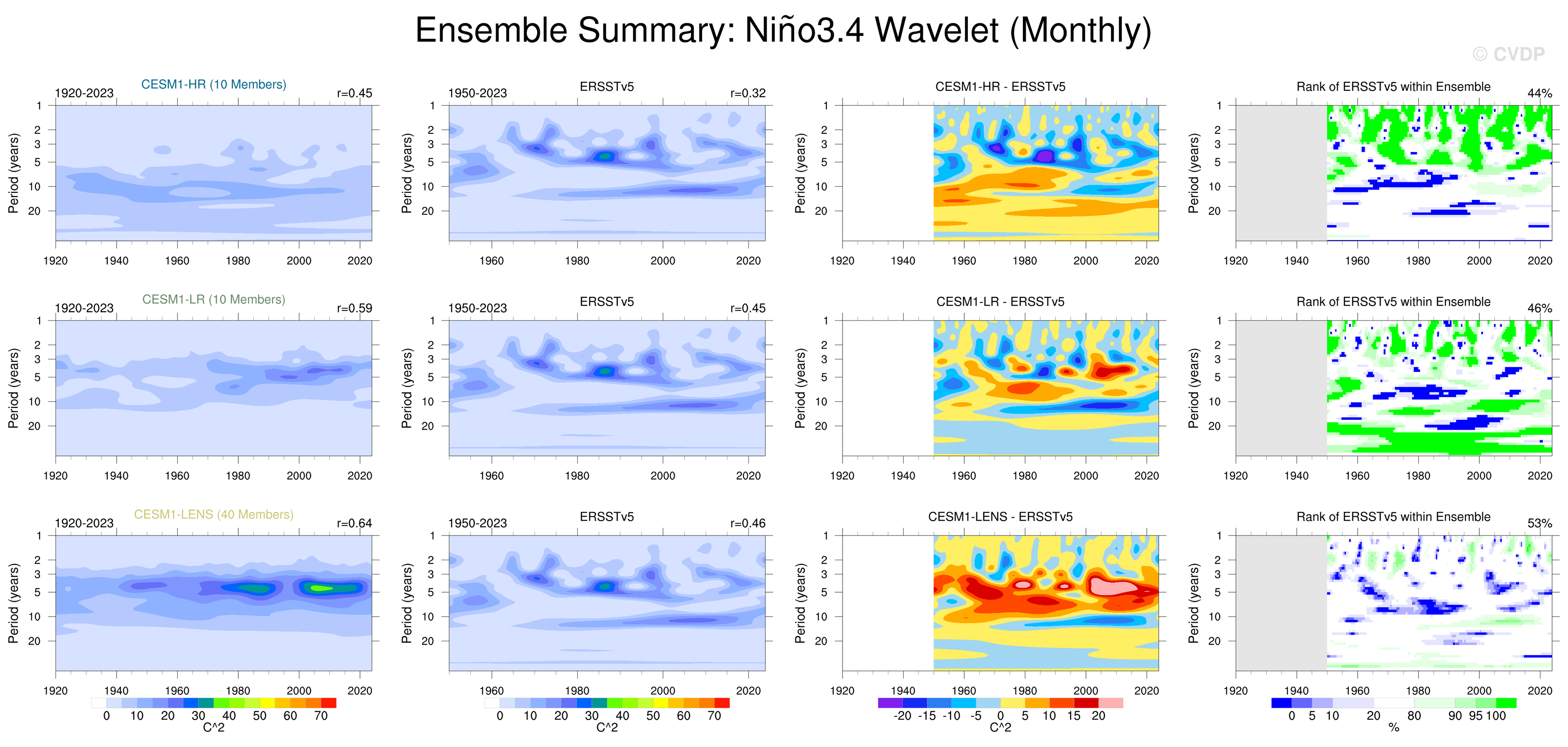 Ensemble Summary: Niño3.4 Wavelet (Monthly)

© CVDP

CESM1-HR (10 Members)
1920-2023
r=0.45
Period (years)
1
2
3
5
10
20
1920 1940 1960 1980 2000 2020

ERSSTv5
1950-2023
r=0.32
Period (years)
1
2
3
5
10
20
1960 1980 2000 2020

CESM1-HR - ERSSTv5
Period (years)
1
2
3
5
10
20
1920 1940 1960 1980 2000 2020

Rank of ERSSTv5 within Ensemble
44%
Period (years)
1
2
3
5
10
20
1920 1940 1960 1980 2000 2020

CESM1-LR (10 Members)
1920-2023
r=0.59
Period (years)
1
2
3
5
10
20
1920 1940 1960 1980 2000 2020

ERSSTv5
1950-2023
r=0.45
Period (years)
1
2
3
5
10
20
1960 1980 2000 2020

CESM1-LR - ERSSTv5
Period (years)
1
2
3
5
10
20
1920 1940 1960 1980 2000 2020

Rank of ERSSTv5 within Ensemble
46%
Period (years)
1
2
3
5
10
20
1920 1940 1960 1980 2000 2020

CESM1-LENS (40 Members)
1920-2023
r=0.64
Period (years)
1
2
3
5
10
20
1920 1940 1960 1980 2000 2020
0 10 20 30 40 50 60 70
C^2

ERSSTv5
1950-2023
r=0.46
Period (years)
1
2
3
5
10
20
1960 1980 2000 2020
0 10 20 30 40 50 60 70
C^2

CESM1-LENS - ERSSTv5
Period (years)
1
2
3
5
10
20
1920 1940 1960 1980 2000 2020
-20 -15 -10 -5 0 5 10 15 20
C^2

Rank of ERSSTv5 within Ensemble
53%
Period (years)
1
2
3
5
10
20
1920 1940 1960 1980 2000 2020
0 5 10 20 80 90 95 100
%